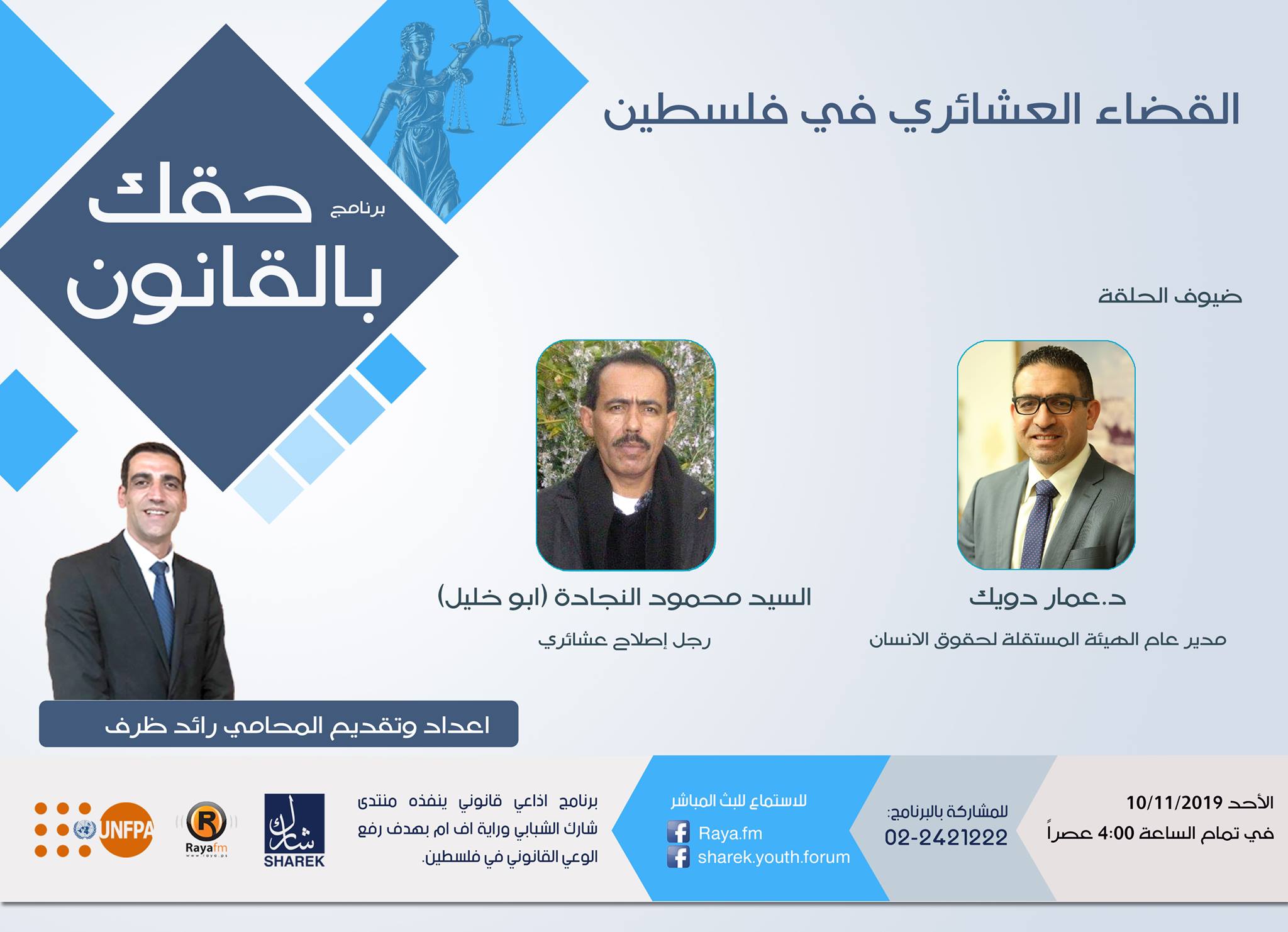 القضاء العشائري في فلسطين

برنامج حقك بالقانون

ضيوف الحلقة

د.عمار دويك
مدير عام الهيئة المستقلة لحقوق الانسان

السيد محمود النجادة (ابو خليل)
رجل إصلاح عشائري

اعداد وتقديم المحامي رائد ظرف

الأحد 10/11/2019
في تمام الساعة 4:00 عصراً

للمشاركة بالبرنامج:
02-2421222

للاستماع للبث المباشر
Raya.fm
sharek.youth.forum

برنامج اذاعي قانوني ينفذه منتدى شارك الشبابي وراية اف ام بهدف رفع الوعي القانوني في فلسطين.

شارك
SHAREK

Rayafm
www.raya.ps

UNFPA